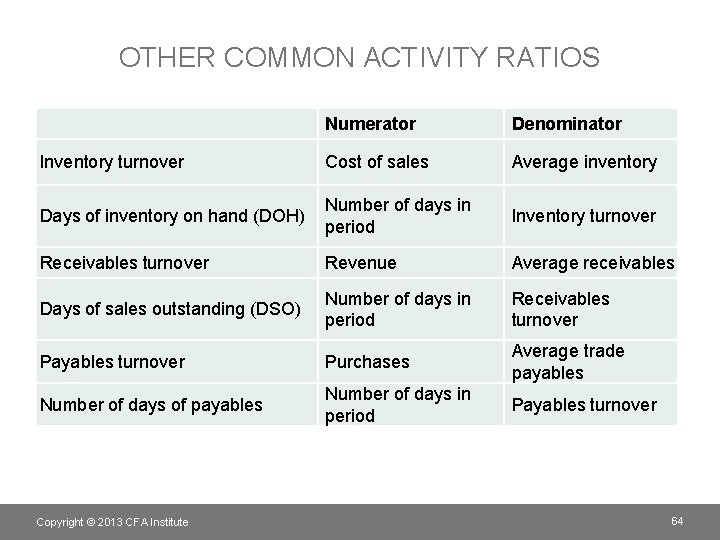 OTHER COMMON ACTIVITY RATIOS

| | Numerator | Denominator |
|---|---|---|
| Inventory turnover | Cost of sales | Average inventory |
| Days of inventory on hand (DOH) | Number of days in period | Inventory turnover |
| Receivables turnover | Revenue | Average receivables |
| Days of sales outstanding (DSO) | Number of days in period | Receivables turnover |
| Payables turnover | Purchases | Average trade payables |
| Number of days of payables | Number of days in period | Payables turnover |

Copyright © 2013 CFA Institute

64